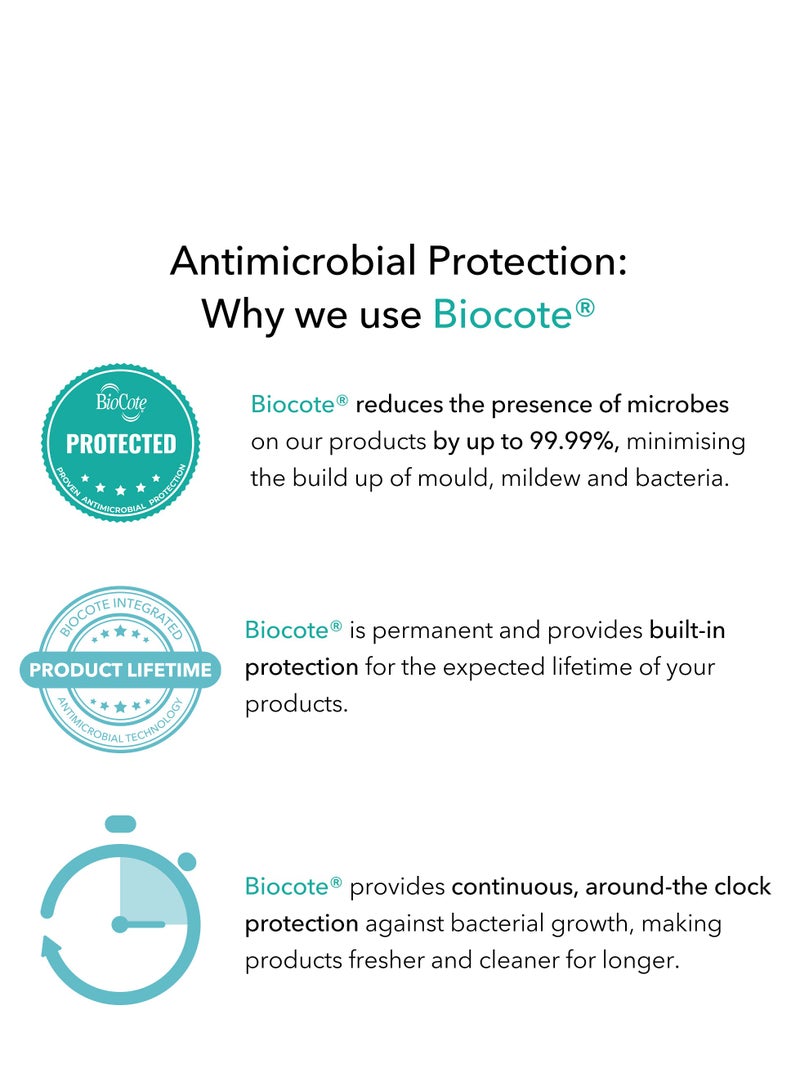 Antimicrobial Protection:
Why we use Biocote®

BioCote
PROTECTED
PROVEN ANTIMICROBIAL PROTECTION

Biocote® reduces the presence of microbes on our products by up to 99.99%, minimising the build up of mould, mildew and bacteria.

BIOCOTE INTEGRATED
PRODUCT LIFETIME
ANTIMICROBIAL TECHNOLOGY

Biocote® is permanent and provides built-in protection for the expected lifetime of your products.

Biocote® provides continuous, around-the clock protection against bacterial growth, making products fresher and cleaner for longer.